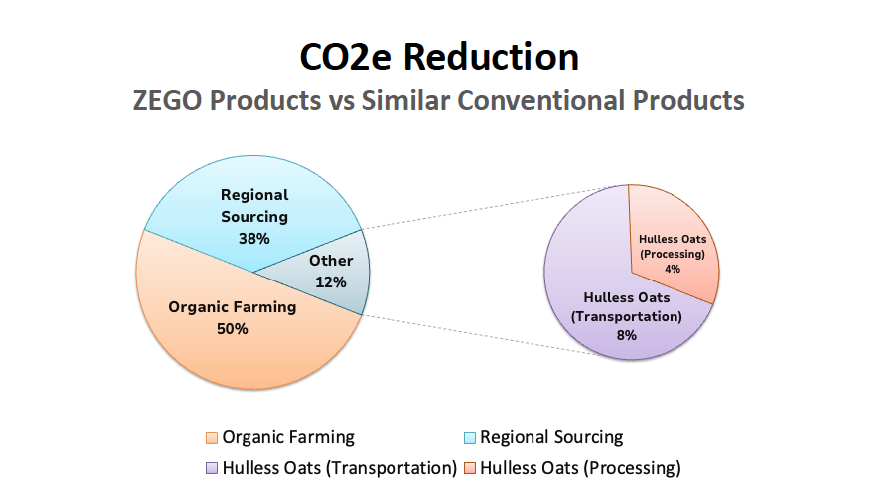 CO2e Reduction
ZEGO Products vs Similar Conventional Products

Regional Sourcing 38%
Other 12%
Organic Farming 50%

Hulless Oats (Processing) 4%
Hulless Oats (Transportation) 8%

Organic Farming
Regional Sourcing
Hulless Oats (Transportation)
Hulless Oats (Processing)